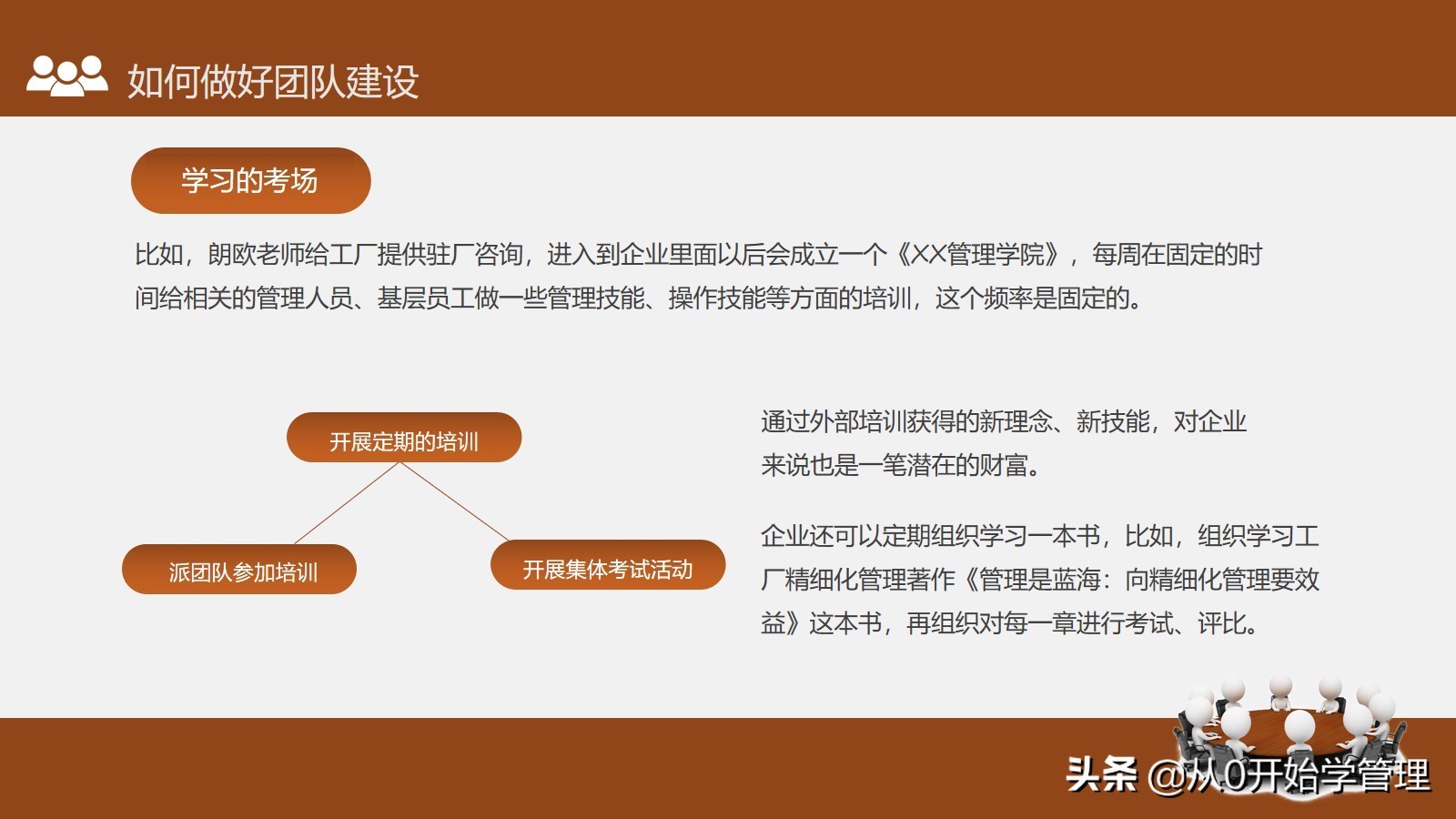 如何做好团队建设

学习的考场

比如，朗欧老师给工厂提供驻厂咨询，进入到企业里面以后会成立一个《XX管理学院》，每周在固定的时间给相关的管理人员、基层员工做一些管理技能、操作技能等方面的培训，这个频率是固定的。

开展定期的培训

派团队参加培训

开展集体考试活动

通过外部培训获得的新理念、新技能，对企业来说也是一笔潜在的财富。

企业还可以定期组织学习一本书，比如，组织学习工厂精细化管理著作《管理是蓝海：向精细化管理要效益》这本书，再组织对每一章进行考试、评比。

头条 @从0开始学管理